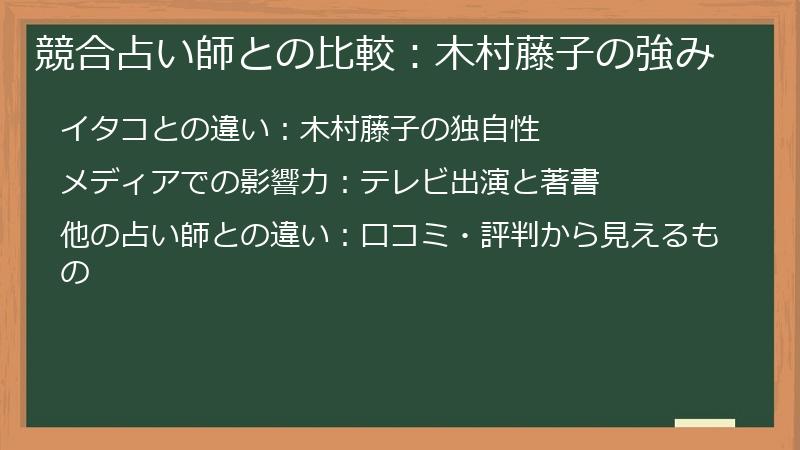 競合占い師との比較：木村藤子の強み

イタコとの違い：木村藤子の独自性

メディアでの影響力：テレビ出演と著書

他の占い師との違い：口コミ・評判から見えるもの